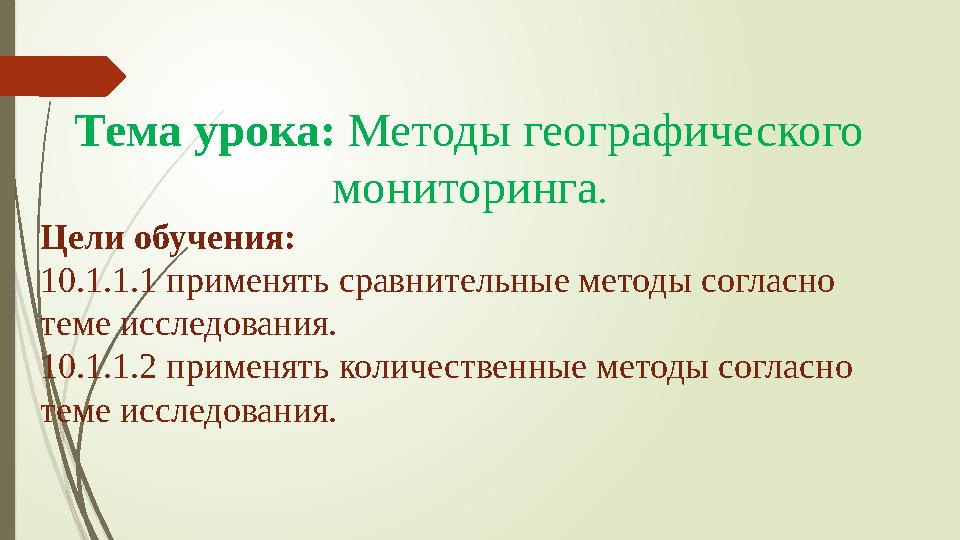 Тема урока: Методы географического мониторинга.

Цели обучения:
10.1.1.1 применять сравнительные методы согласно теме исследования.
10.1.1.2 применять количественные методы согласно теме исследования.